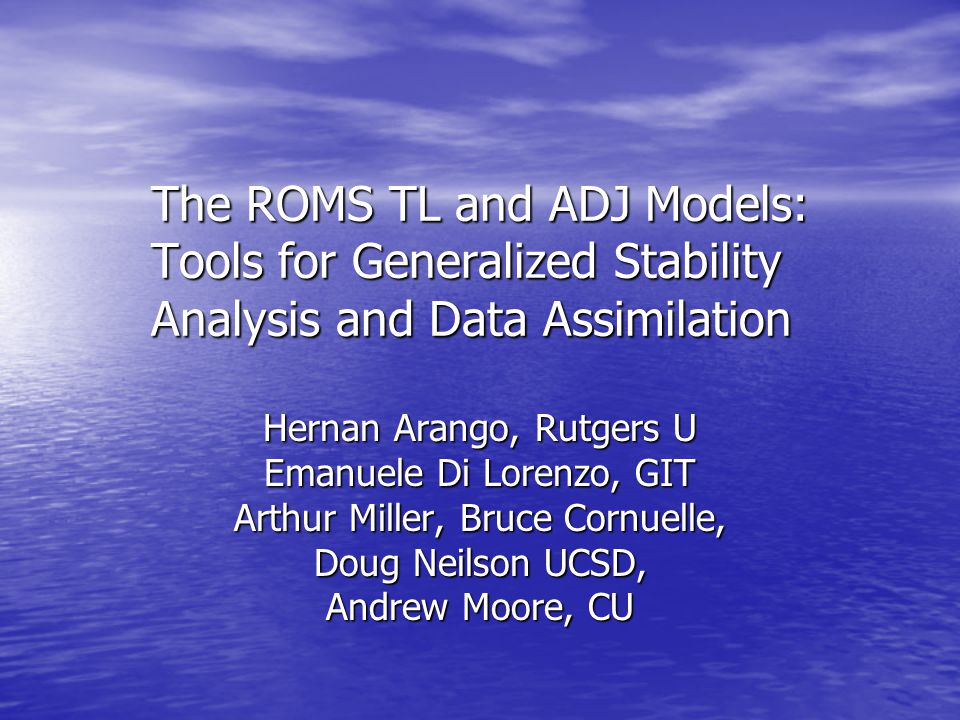 The ROMS TL and ADJ Models: Tools for Generalized Stability Analysis and Data Assimilation

Hernan Arango, Rutgers U
Emanuele Di Lorenzo, GIT
Arthur Miller, Bruce Cornuelle, Doug Neilson UCSD,
Andrew Moore, CU